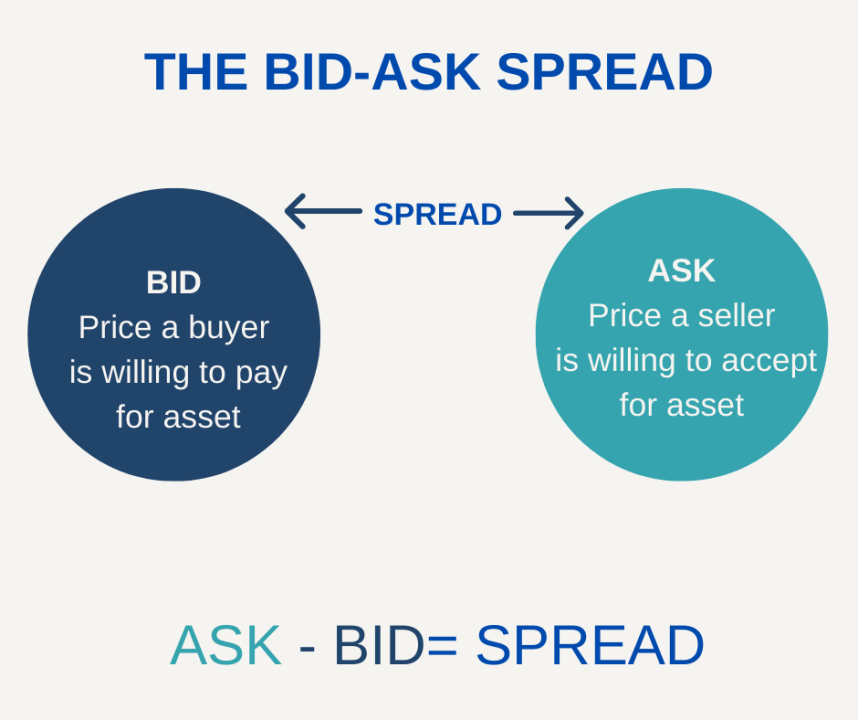 THE BID-ASK SPREAD

SPREAD

BID
Price a buyer is willing to pay for asset

ASK
Price a seller is willing to accept for asset

ASK - BID= SPREAD